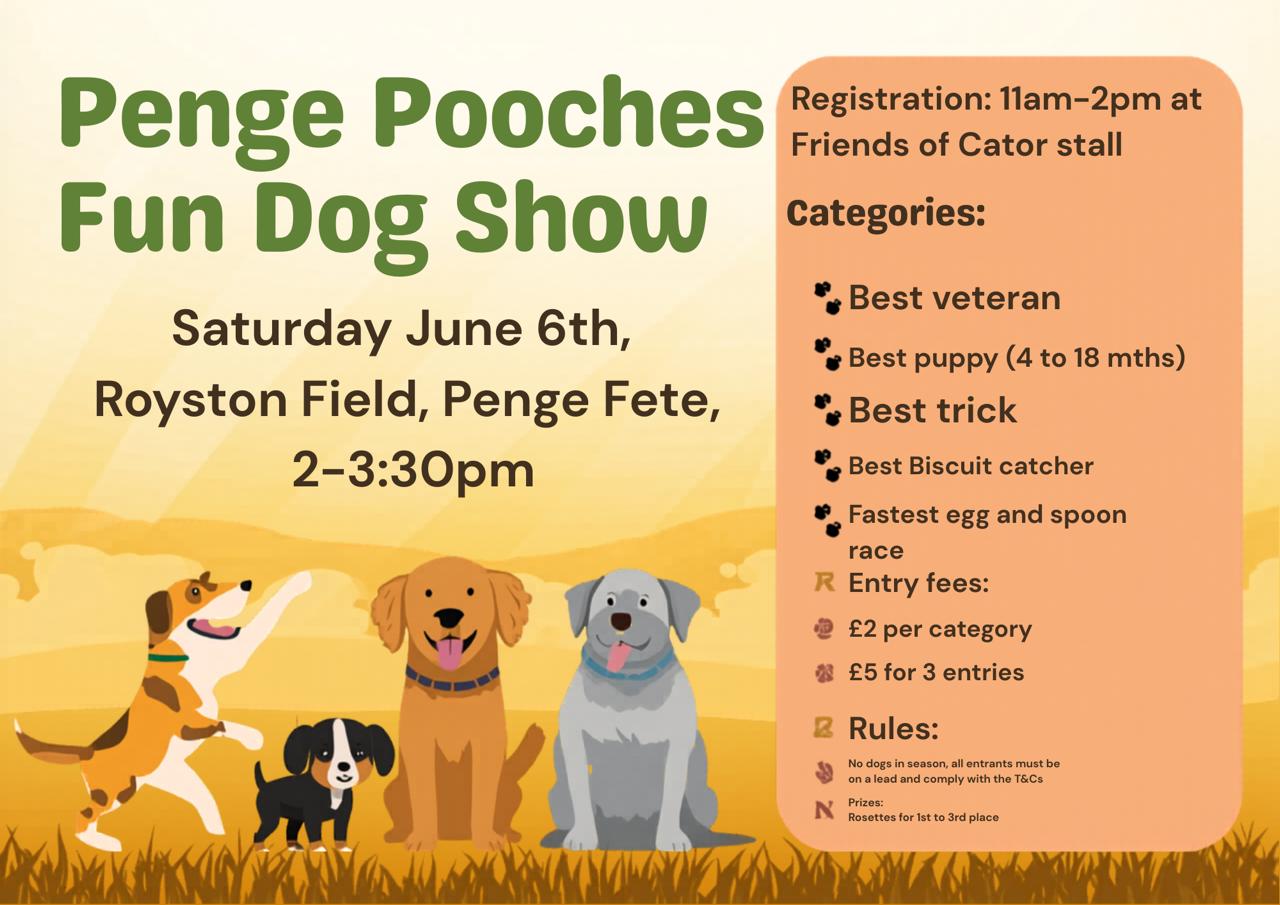 Penge Pooches Fun Dog Show

Saturday June 6th, Royston Field, Penge Fete, 2-3:30pm

Registration: 11am-2pm at Friends of Cator stall

Categories:

Best veteran

Best puppy (4 to 18 mths)

Best trick

Best Biscuit catcher

Fastest egg and spoon race

Entry fees:

£2 per category

£5 for 3 entries

Rules:

No dogs in season, all entrants must be on a lead and comply with the T&Cs

Prizes:
Rosettes for 1st to 3rd place